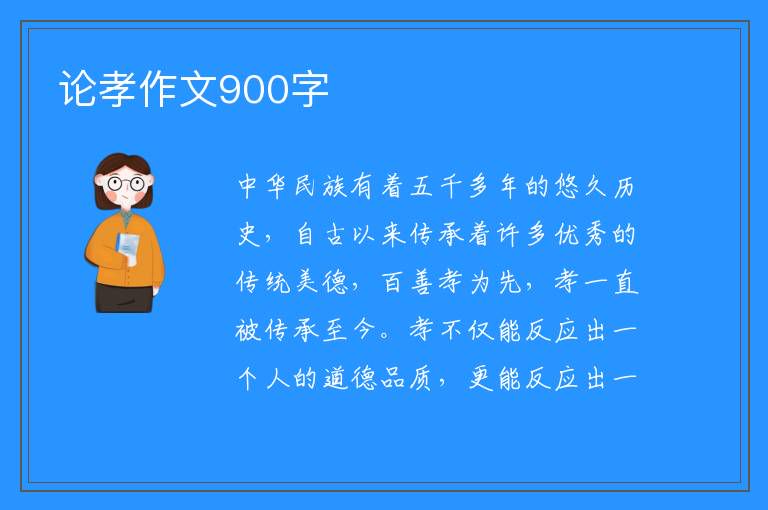 论孝作文900字

中华民族有着五千多年的悠久历史，自古以来传承着许多优秀的传统美德，百善孝为先，孝一直被传承至今。孝不仅能反应出一个人的道德品质，更能反应出一